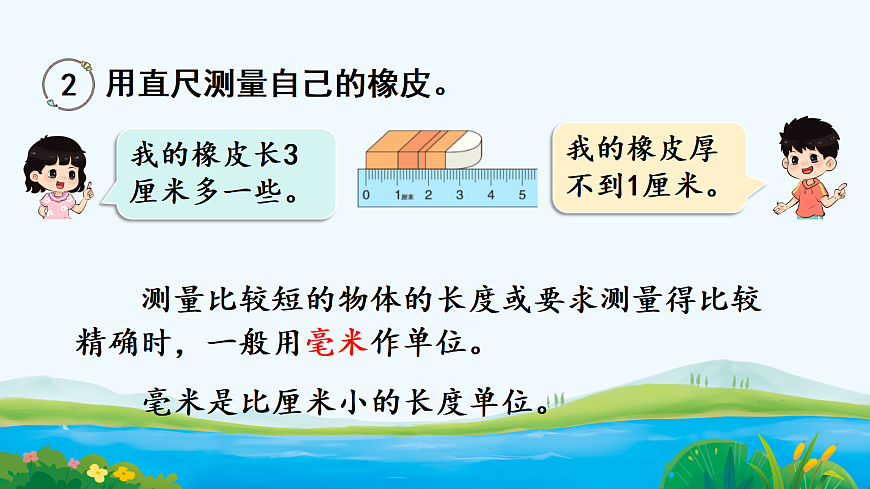 2 用直尺测量自己的橡皮。

我的橡皮长3厘米多一些。

0 1厘米 2 3 4 5

我的橡皮厚不到1厘米。

测量比较短的物体的长度或要求测量得比较精确时，一般用毫米作单位。

毫米是比厘米小的长度单位。